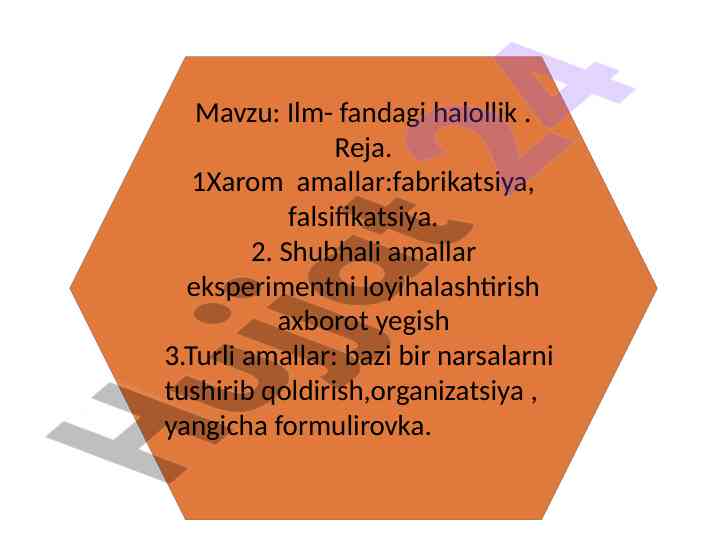 Mavzu: Ilm- fandagi halollik .
Reja.
1Xarom amallar:fabrikatsiya, falsifikatsiya.
2. Shubhali amallar eksperimentni loyihalashtirish axborot yegish
3.Turli amallar: bazi bir narsalarni tushirib qoldirish,organizatsiya , yangicha formulirovka.

Hujjat24